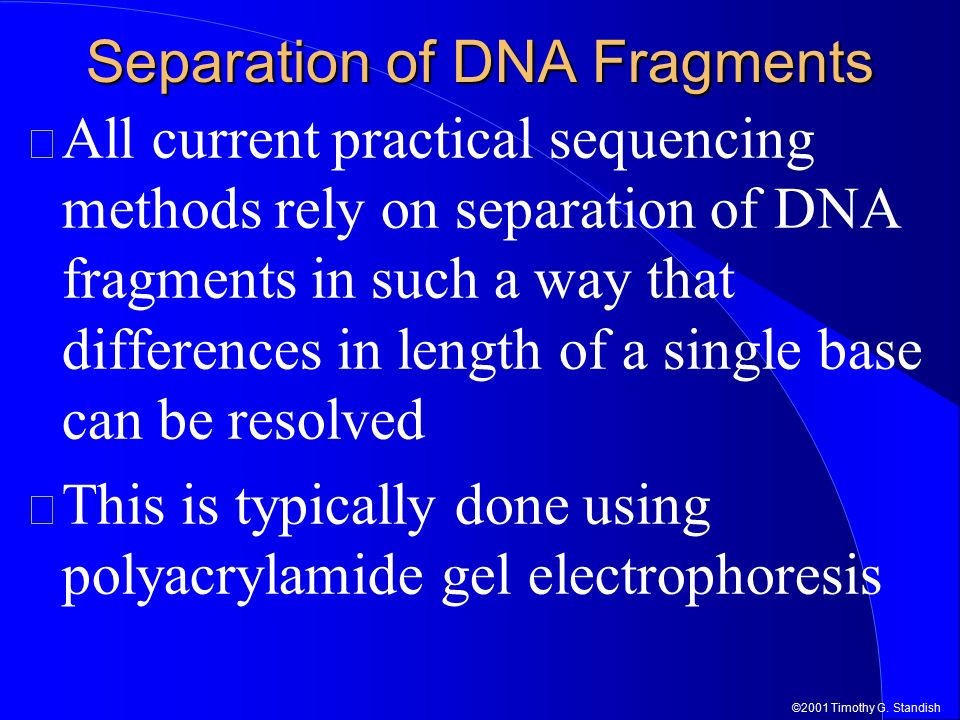 Separation of DNA Fragments

All current practical sequencing methods rely on separation of DNA fragments in such a way that differences in length of a single base can be resolved

This is typically done using polyacrylamide gel electrophoresis

©2001 Timothy G. Standish